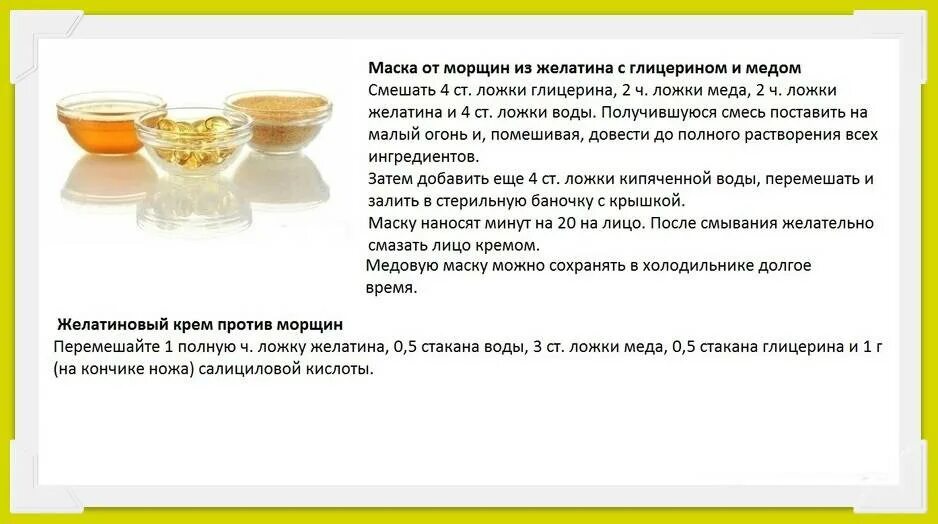 Маска от морщин из желатина с глицерином и медом
Смешать 4 ст. ложки глицерина, 2 ч. ложки меда, 2 ч. ложки желатина и 4 ст. ложки воды. Получившуюся смесь поставить на малый огонь и, помешивая, довести до полного растворения всех ингредиентов.
Затем добавить еще 4 ст. ложки кипяченной воды, перемешать и залить в стерильную баночку с крышкой.
Маску наносят минут на 20 на лицо. После смывания желательно смазать лицо кремом.
Медовую маску можно сохранять в холодильнике долгое время.

Желатиновый крем против морщин
Перемешайте 1 полную ч. ложку желатина, 0,5 стакана воды, 3 ст. ложки меда, 0,5 стакана глицерина и 1 г (на кончике ножа) салициловой кислоты.